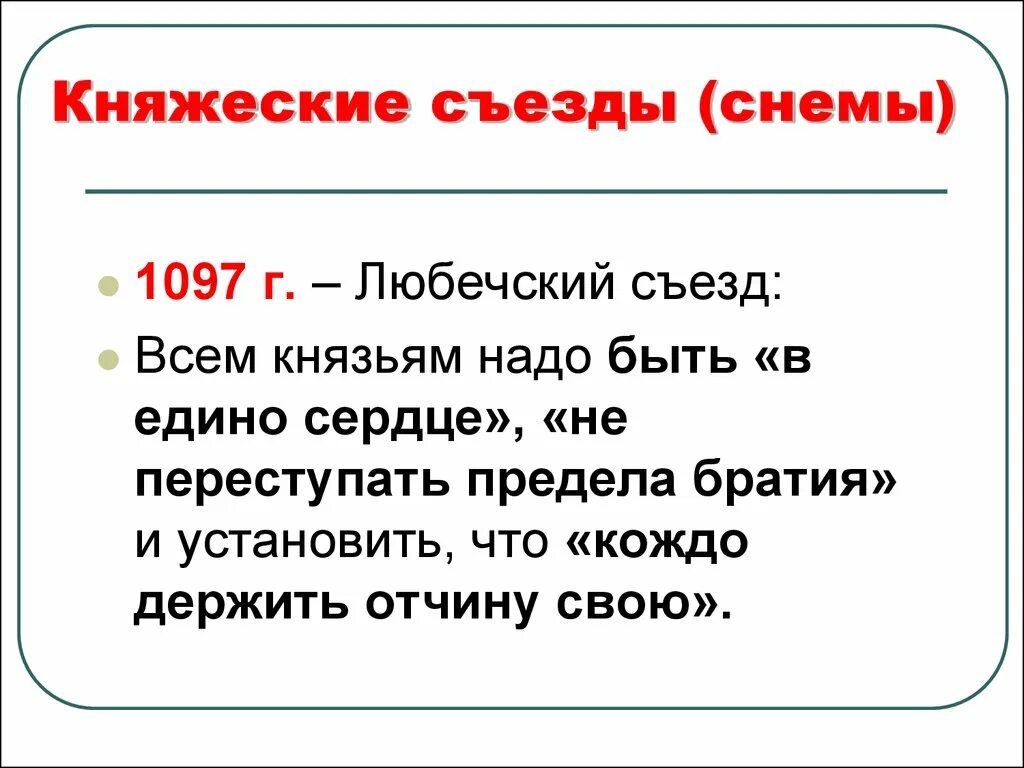 Княжеские съезды (снемы)

1097 г. – Любечский съезд:

Всем князьям надо быть «в едино сердце», «не переступать предела братия» и установить, что «кождо держить отчину свою».